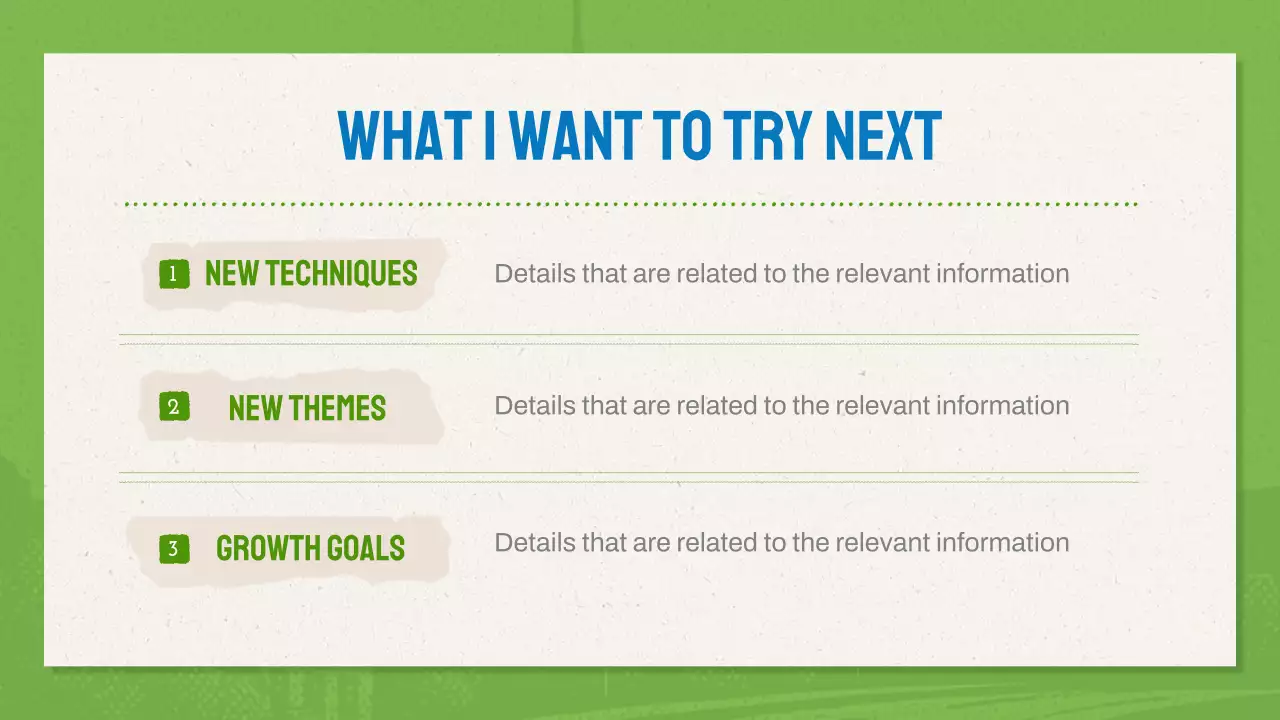 WHAT I WANT TO TRY NEXT

1 NEW TECHNIQUES
Details that are related to the relevant information

2 NEW THEMES
Details that are related to the relevant information

3 GROWTH GOALS
Details that are related to the relevant information